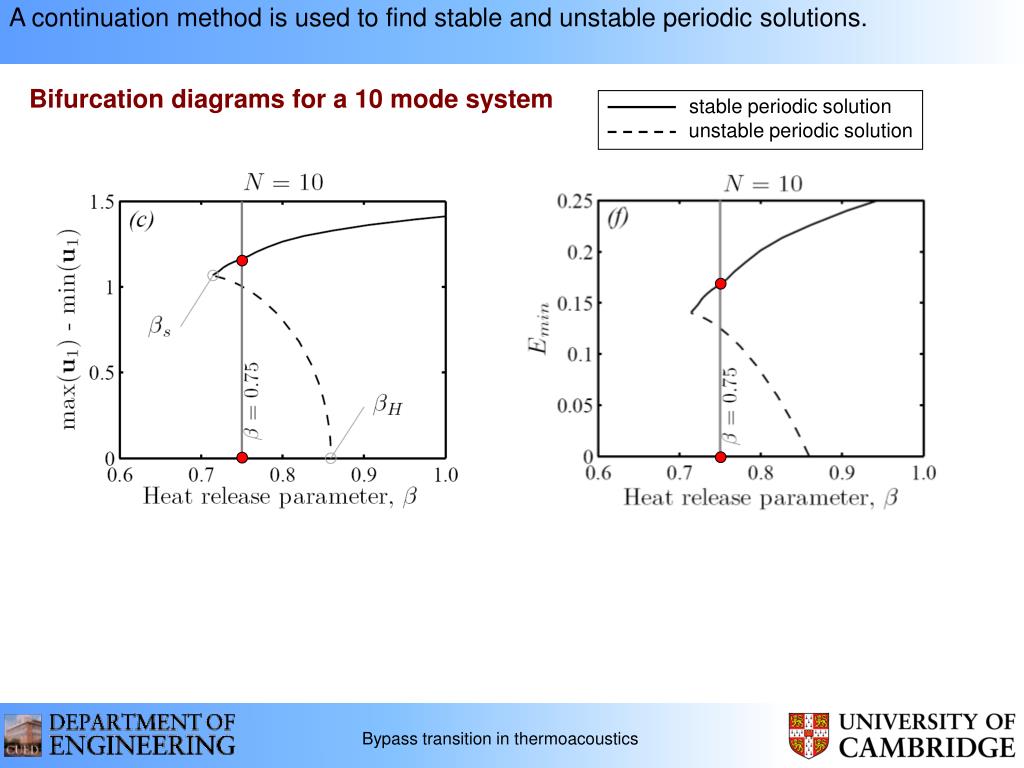 A continuation method is used to find stable and unstable periodic solutions.

Bifurcation diagrams for a 10 mode system

stable periodic solution
unstable periodic solution

$N = 10$

(c)

$\max(\mathbf{u}_1)$ - $\min(\mathbf{u}_1)$

1.5
1
0.5
0

$\beta_s$

$\beta = 0.75$

$\beta_H$

0.6 0.7 0.8 0.9 1.0

Heat release parameter, $\beta$

$N = 10$

(f)

$E_{min}$

0.25
0.2
0.15
0.1
0.05
0

$\beta = 0.75$

0.6 0.7 0.8 0.9 1.0

Heat release parameter, $\beta$

CUED DEPARTMENT OF ENGINEERING

Bypass transition in thermoacoustics

UNIVERSITY OF CAMBRIDGE